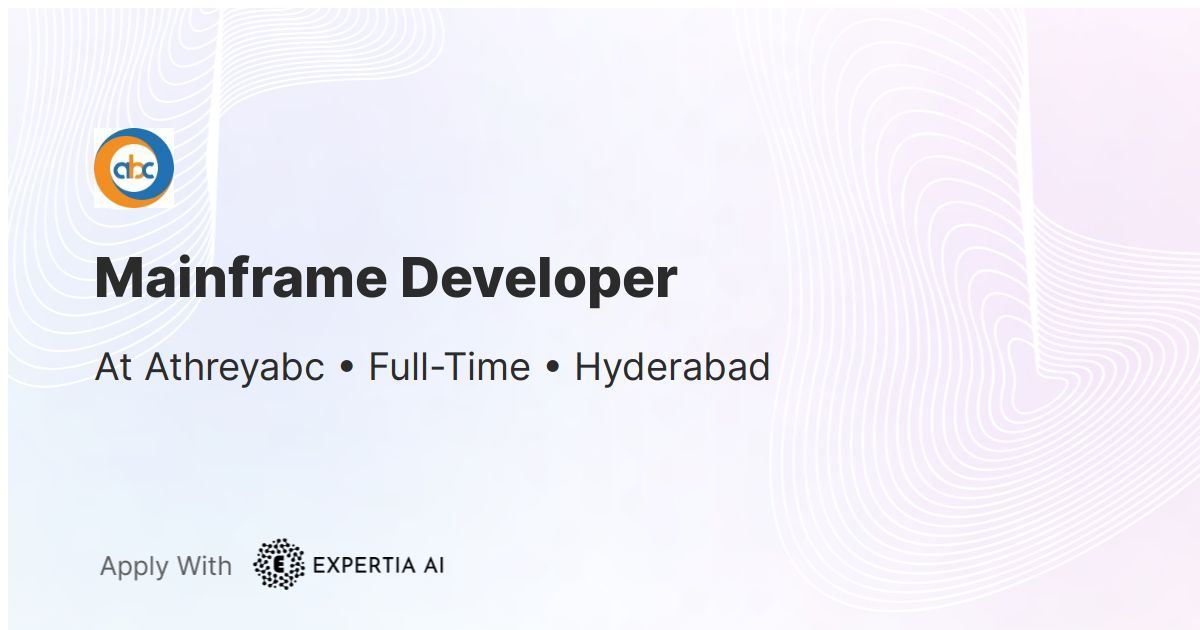 abc

Mainframe Developer

At Athreyabc • Full-Time • Hyderabad

Apply With E EXPERTIA AI